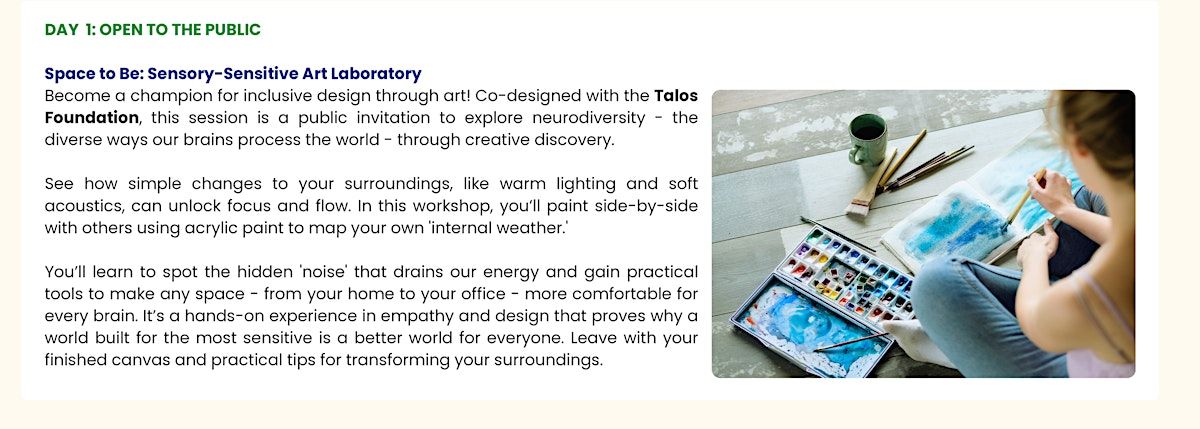 DAY 1: OPEN TO THE PUBLIC

Space to Be: Sensory-Sensitive Art Laboratory
Become a champion for inclusive design through art! Co-designed with the Talos Foundation, this session is a public invitation to explore neurodiversity - the diverse ways our brains process the world - through creative discovery.

See how simple changes to your surroundings, like warm lighting and soft acoustics, can unlock focus and flow. In this workshop, you'll paint side-by-side with others using acrylic paint to map your own 'internal weather.'

You'll learn to spot the hidden 'noise' that drains our energy and gain practical tools to make any space - from your home to your office - more comfortable for every brain. It's a hands-on experience in empathy and design that proves why a world built for the most sensitive is a better world for everyone. Leave with your finished canvas and practical tips for transforming your surroundings.